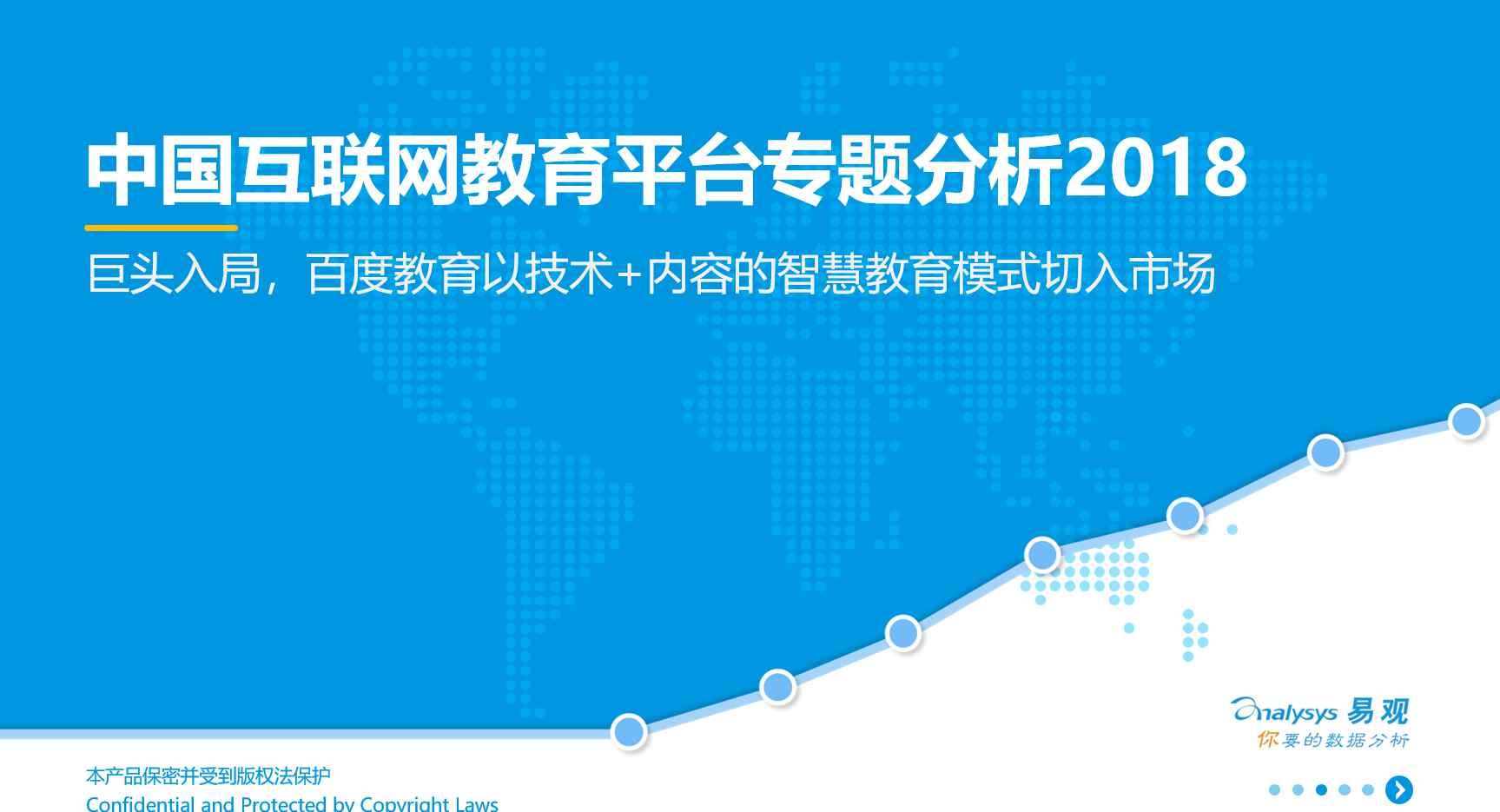 中国互联网教育平台专题分析2018

巨头入局，百度教育以技术+内容的智慧教育模式切入市场

Analysys 易观
你要的数据分析

本产品保密并受到版权法保护
Confidential and Protected by Copyright Laws